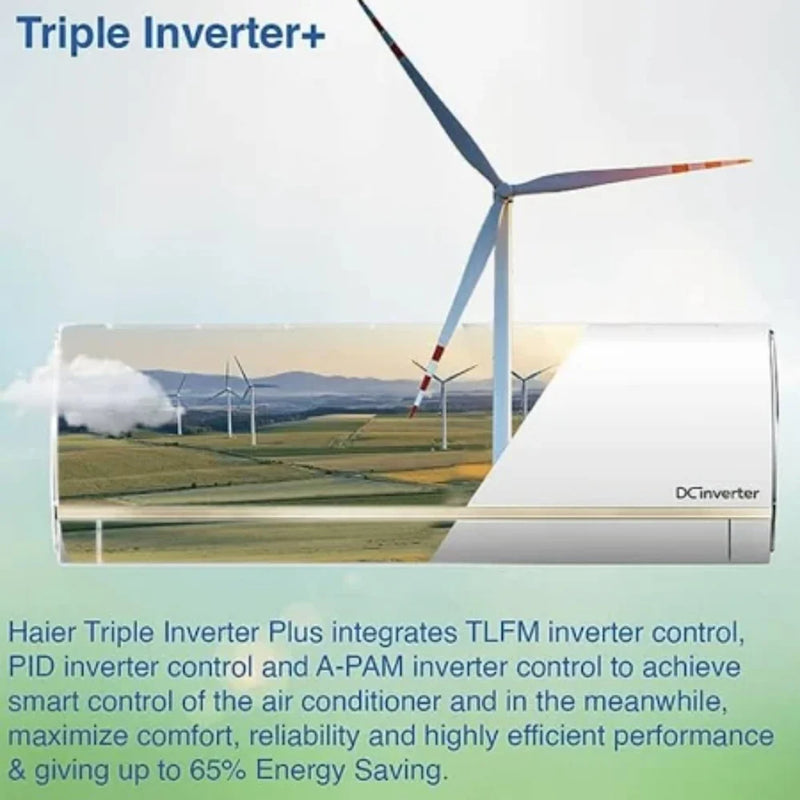 Triple Inverter+

DCinverter

Haier Triple Inverter Plus integrates TLFM inverter control, PID inverter control and A-PAM inverter control to achieve smart control of the air conditioner and in the meanwhile, maximize comfort, reliability and highly efficient performance & giving up to 65% Energy Saving.